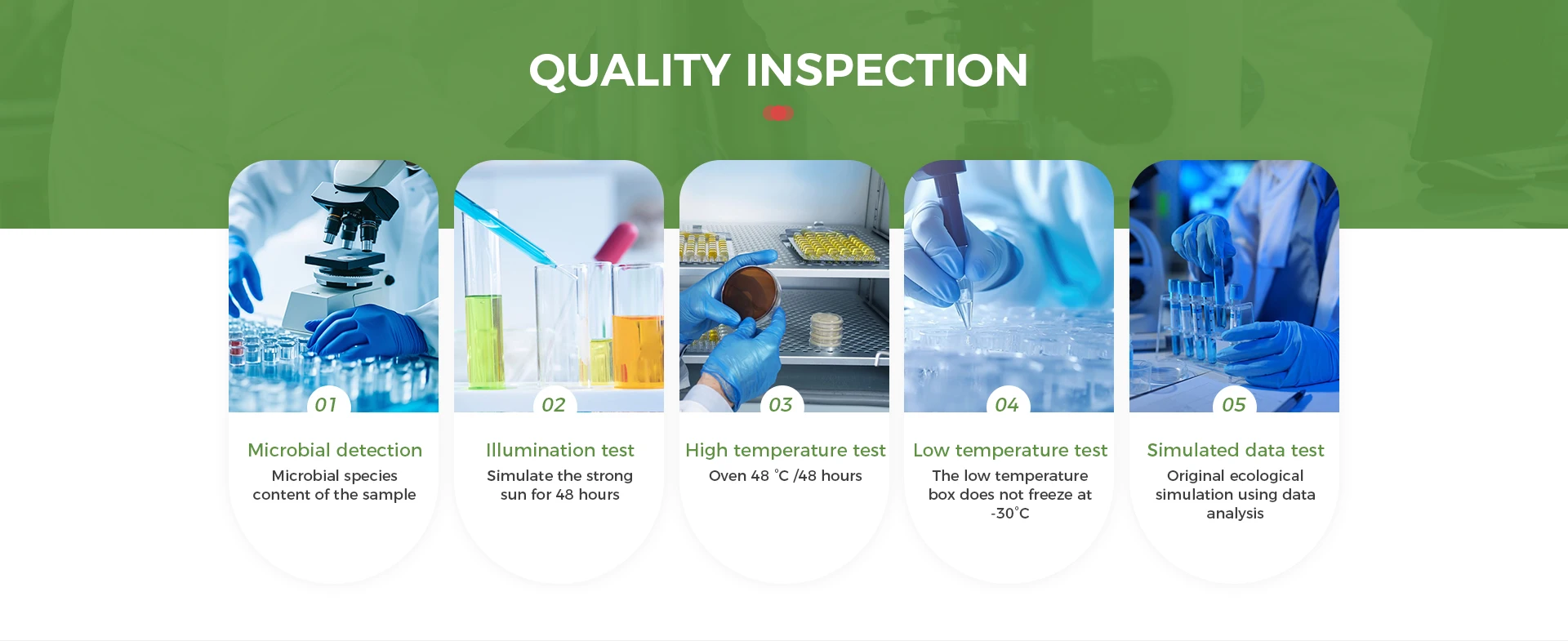 QUALITY INSPECTION

01

Microbial detection

Microbial species content of the sample

02

Illumination test

Simulate the strong sun for 48 hours

03

High temperature test

Oven 48 ℃ /48 hours

04

Low temperature test

The low temperature box does not freeze at -30℃

05

Simulated data test

Original ecological simulation using data analysis